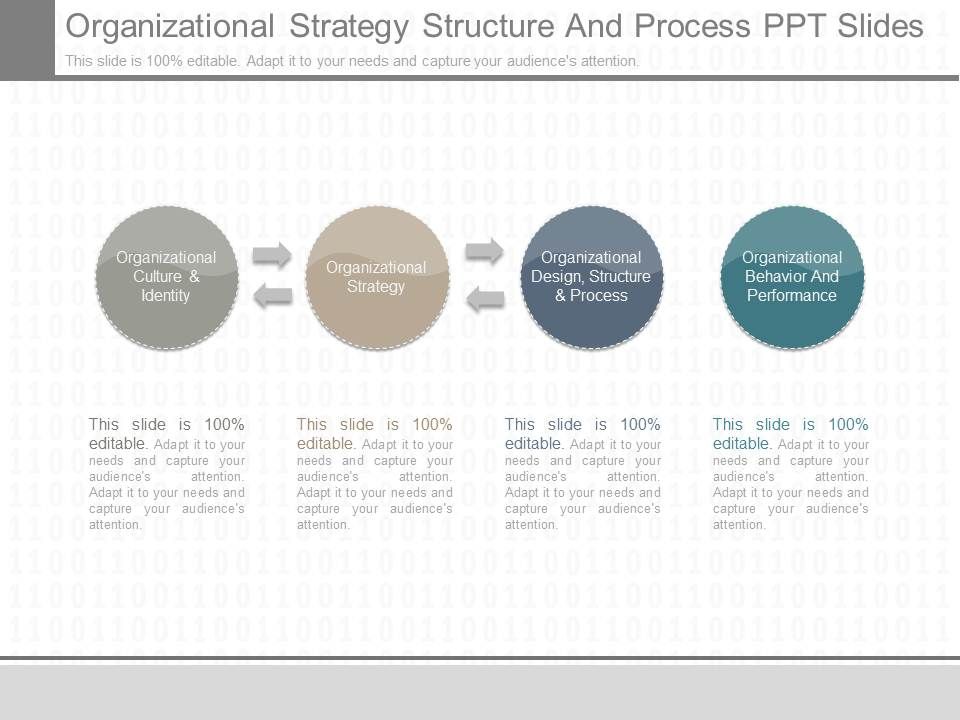 Organizational Strategy Structure And Process PPT Slides

This slide is 100% editable. Adapt it to your needs and capture your audience's attention.

Organizational Culture & Identity

Organizational Strategy

Organizational Design, Structure & Process

Organizational Behavior And Performance

This slide is 100% editable. Adapt it to your needs and capture your audience's attention. Adapt it to your needs and capture your audience's attention.

This slide is 100% editable. Adapt it to your needs and capture your audience's attention. Adapt it to your needs and capture your audience's attention.

This slide is 100% editable. Adapt it to your needs and capture your audience's attention. Adapt it to your needs and capture your audience's attention.

This slide is 100% editable. Adapt it to your needs and capture your audience's attention. Adapt it to your needs and capture your audience's attention.